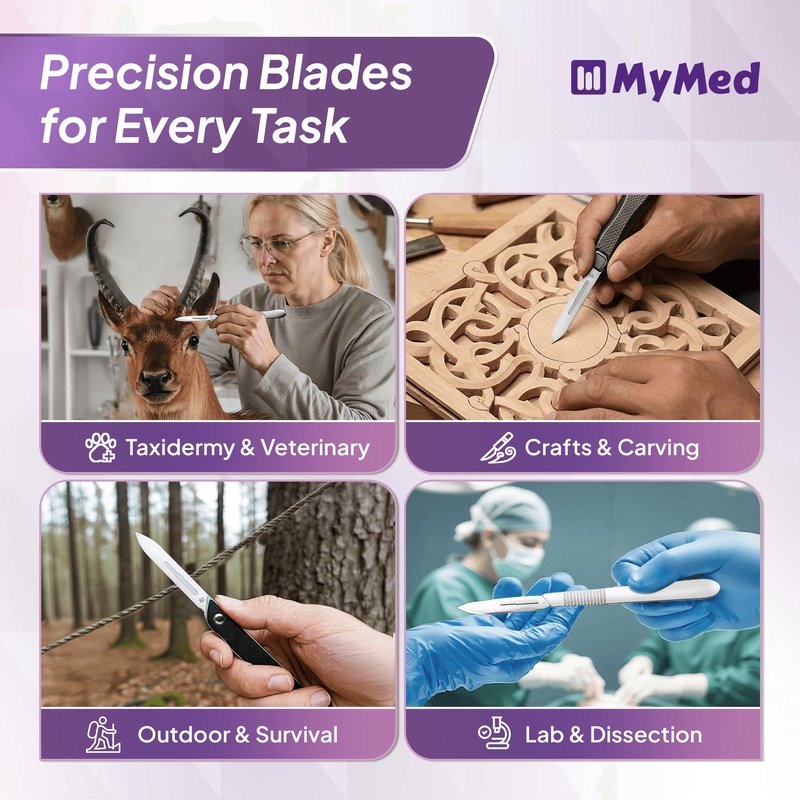 Precision Blades for Every Task

MyMed

Taxidermy & Veterinary

Crafts & Carving

Outdoor & Survival

Lab & Dissection